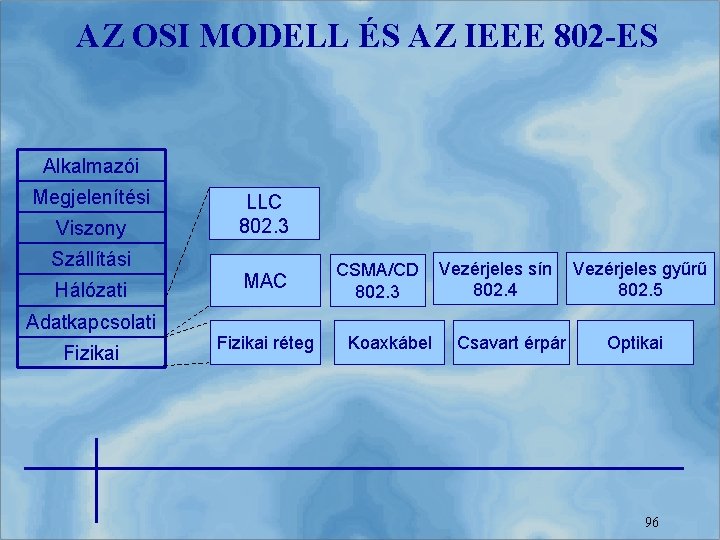 AZ OSI MODELL ÉS AZ IEEE 802-ES

Alkalmazói
Megjelenítési
Viszony
Szállítási
Hálózati
Adatkapcsolati
Fizikai

LLC
802.3

MAC

CSMA/CD
802.3

Vezérjeles sín
802.4

Vezérjeles gyűrű
802.5

Fizikai réteg

Koaxkábel

Csavart érpár

Optikai

96